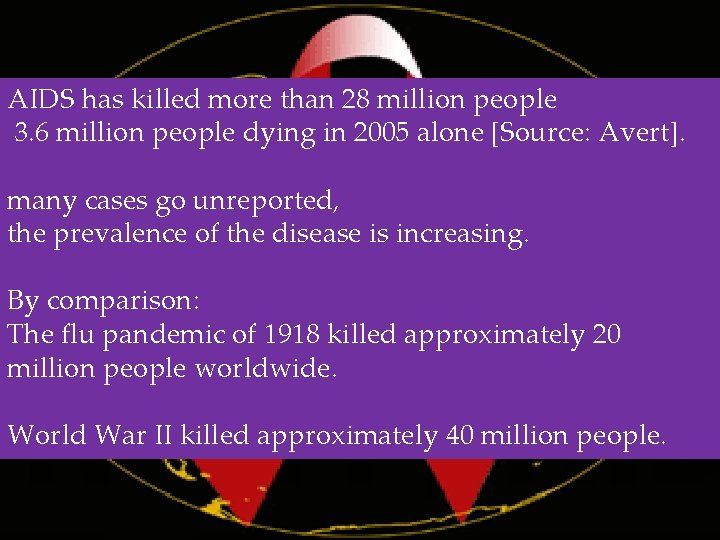 AIDS has killed more than 28 million people
3.6 million people dying in 2005 alone [Source: Avert].

many cases go unreported,
the prevalence of the disease is increasing.

By comparison:
The flu pandemic of 1918 killed approximately 20 million people worldwide.

World War II killed approximately 40 million people.